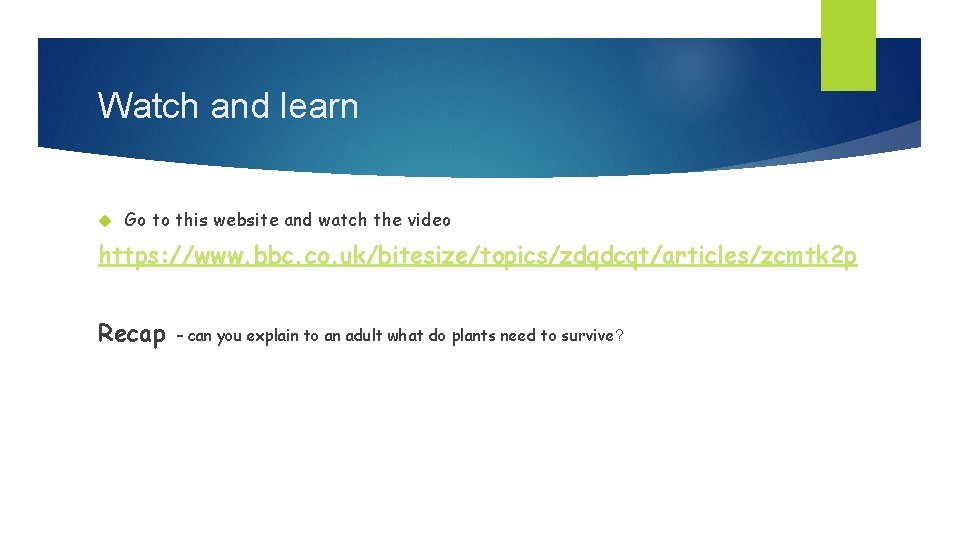 Watch and learn

Go to this website and watch the video

https://www.bbc.co.uk/bitesize/topics/zdqdcqt/articles/zcmtk2p

Recap – can you explain to an adult what do plants need to survive?